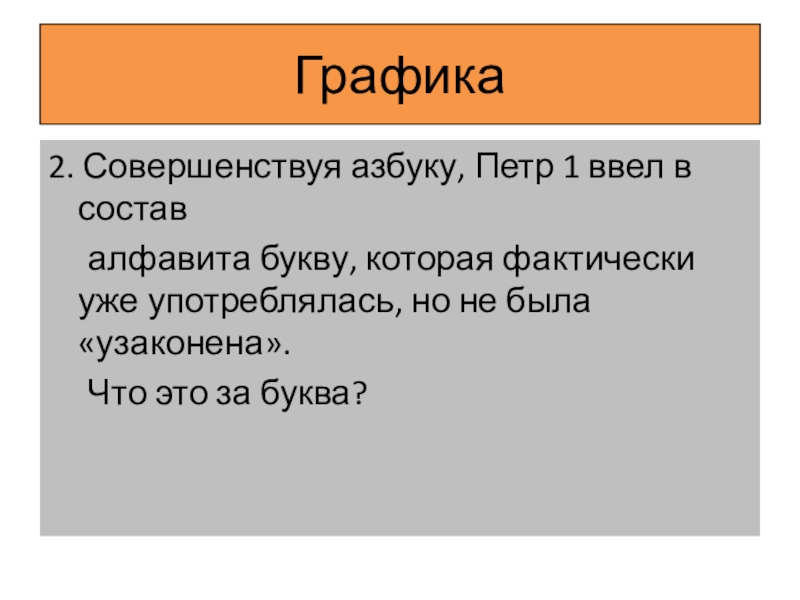 Графика

2. Совершенствуя азбуку, Петр 1 ввел в состав

алфавита букву, которая фактически уже употреблялась, но не была «узаконена».

Что это за буква?